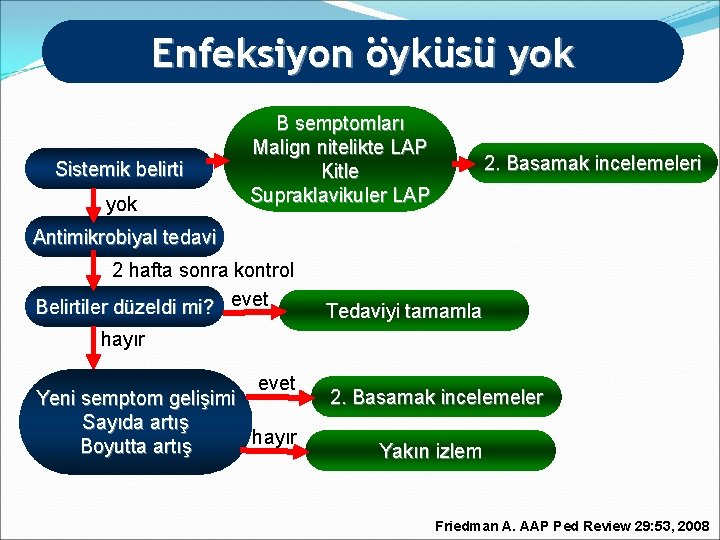 Enfeksiyon öyküsü yok

Sistemik belirti

B semptomları
Malign nitelikte LAP
Kitle
Supraklavikuler LAP

2. Basamak incelemeleri

yok

Antimikrobiyal tedavi

2 hafta sonra kontrol

Belirtiler düzeldi mi?

evet

Tedaviyi tamamla

hayır

Yeni semptom gelişimi
Sayıda artış
Boyutta artış

evet

2. Basamak incelemeler

hayır

Yakın izlem

Friedman A. AAP Ped Review 29:53, 2008